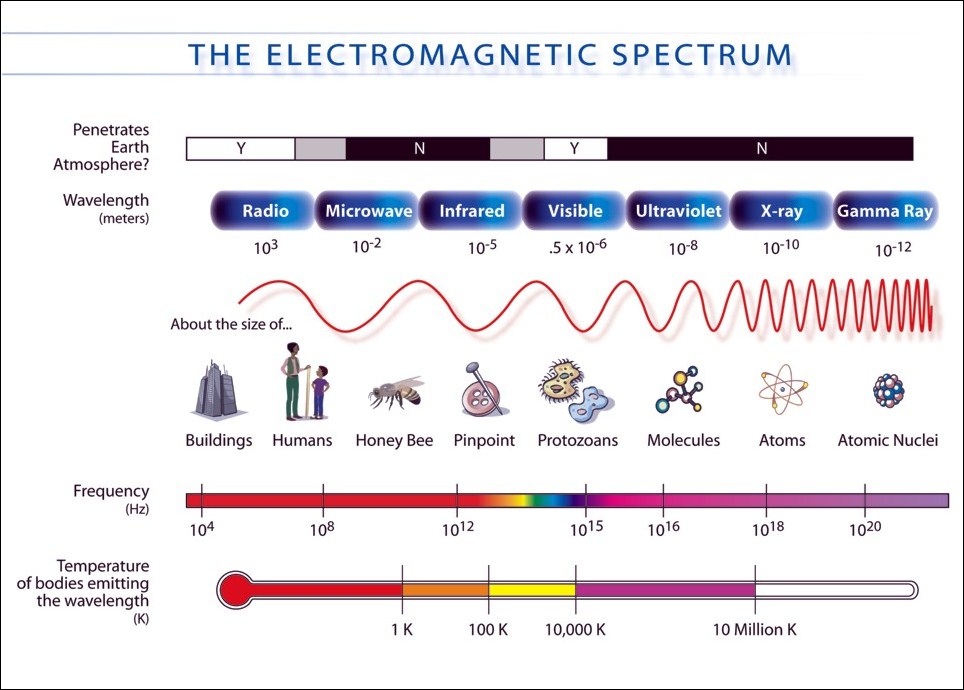 THE ELECTROMAGNETIC SPECTRUM

Penetrates Earth Atmosphere?

Y N Y N

Wavelength (meters)

Radio Microwave Infrared Visible Ultraviolet X-ray Gamma Ray

$10^3$ $10^{-2}$ $10^{-5}$ $.5 \times 10^{-6}$ $10^{-8}$ $10^{-10}$ $10^{-12}$

About the size of...

Buildings Humans Honey Bee Pinpoint Protozoans Molecules Atoms Atomic Nuclei

Frequency (Hz)

$10^4$ $10^8$ $10^{12}$ $10^{15}$ $10^{16}$ $10^{18}$ $10^{20}$

Temperature of bodies emitting the wavelength (K)

1 K 100 K 10,000 K 10 Million K